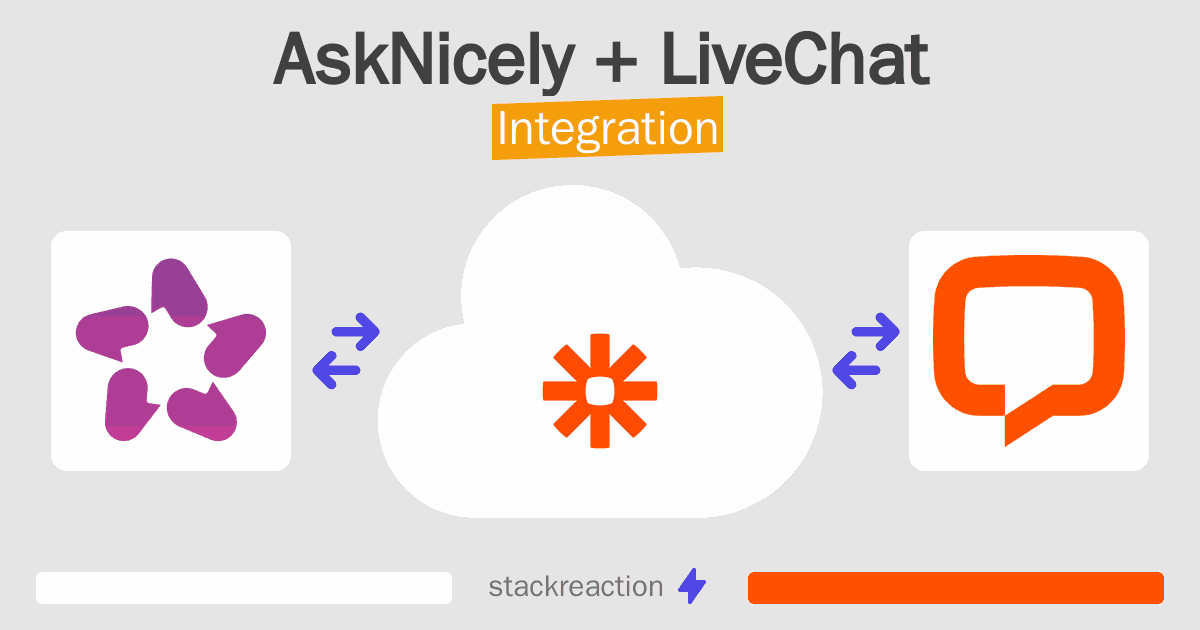 AskNicely + LiveChat
Integration

stackreaction